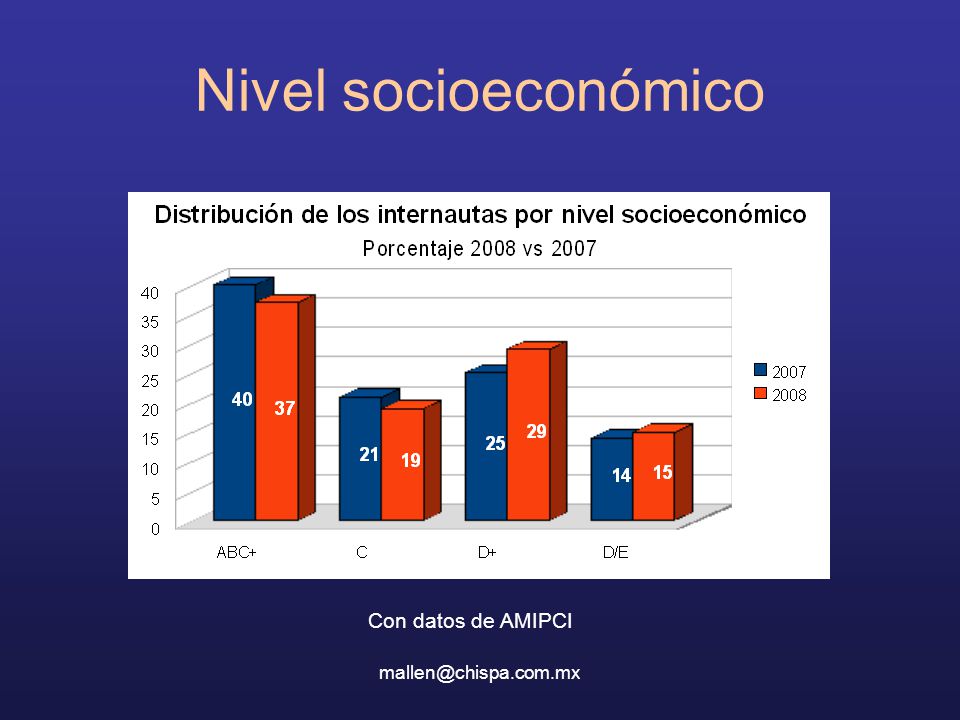 Nivel socioeconómico

Distribución de los internautas por nivel socioeconómico
Porcentaje 2008 vs 2007

40
35
30
25
20
15
10
5
0

40 37
21 19
25 29
14 15

ABC+
C
D+
D/E

2007
2008

Con datos de AMIPCI

mallen@chispa.com.mx